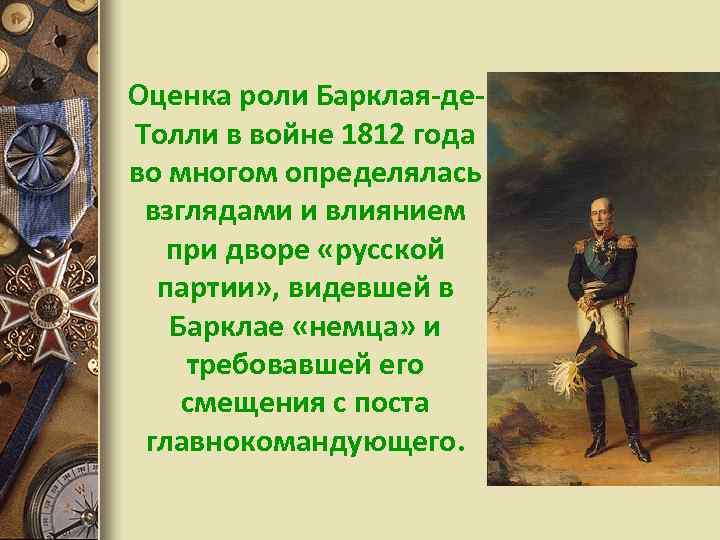 Оценка роли Барклая-де-Толли в войне 1812 года во многом определялась взглядами и влиянием при дворе «русской партии», видевшей в Барклае «немца» и требовавшей его смещения с поста главнокомандующего.